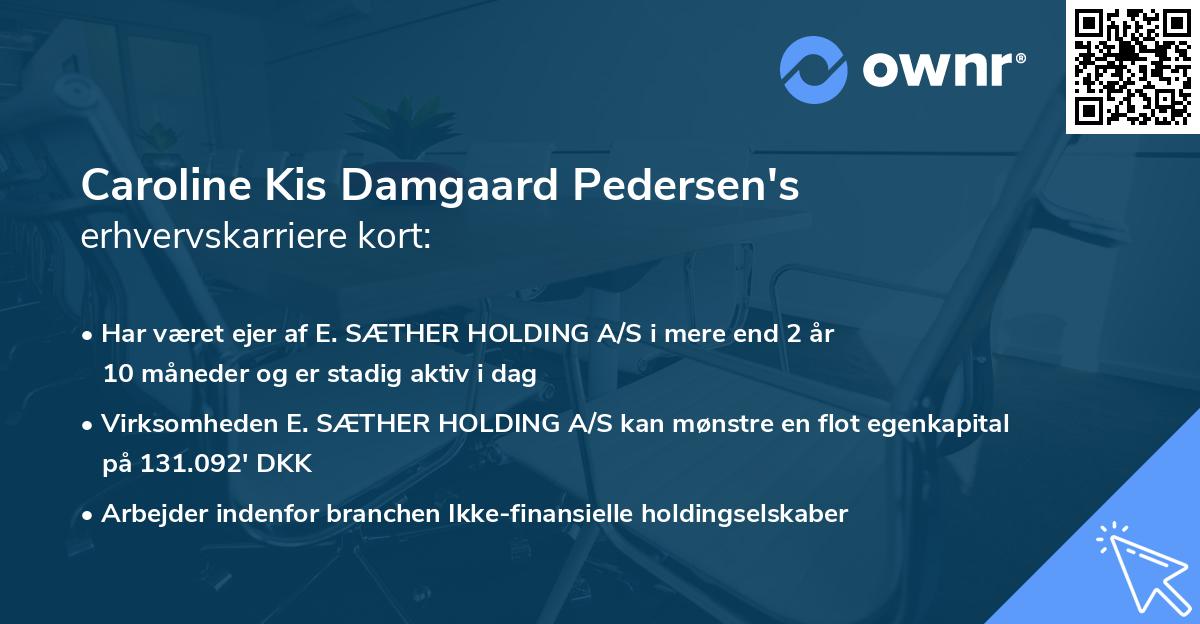 ownr®

Caroline Kis Damgaard Pedersen's erhvervskarriere kort:

• Har været ejer af E. SÆTHER HOLDING A/S i mere end 2 år 10 måneder og er stadig aktiv i dag

• Virksomheden E. SÆTHER HOLDING A/S kan mønstre en flot egenkapital på 131.092' DKK

• Arbejder indenfor branchen Ikke-finansielle holdingselskaber